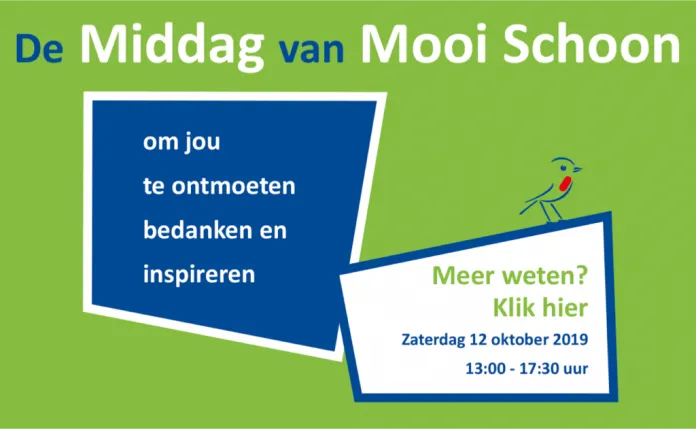 De Middag van Mooi Schoon

om jou
te ontmoeten
bedanken en
inspireren

Meer weten?
Klik hier

Zaterdag 12 oktober 2019
13:00 - 17:30 uur